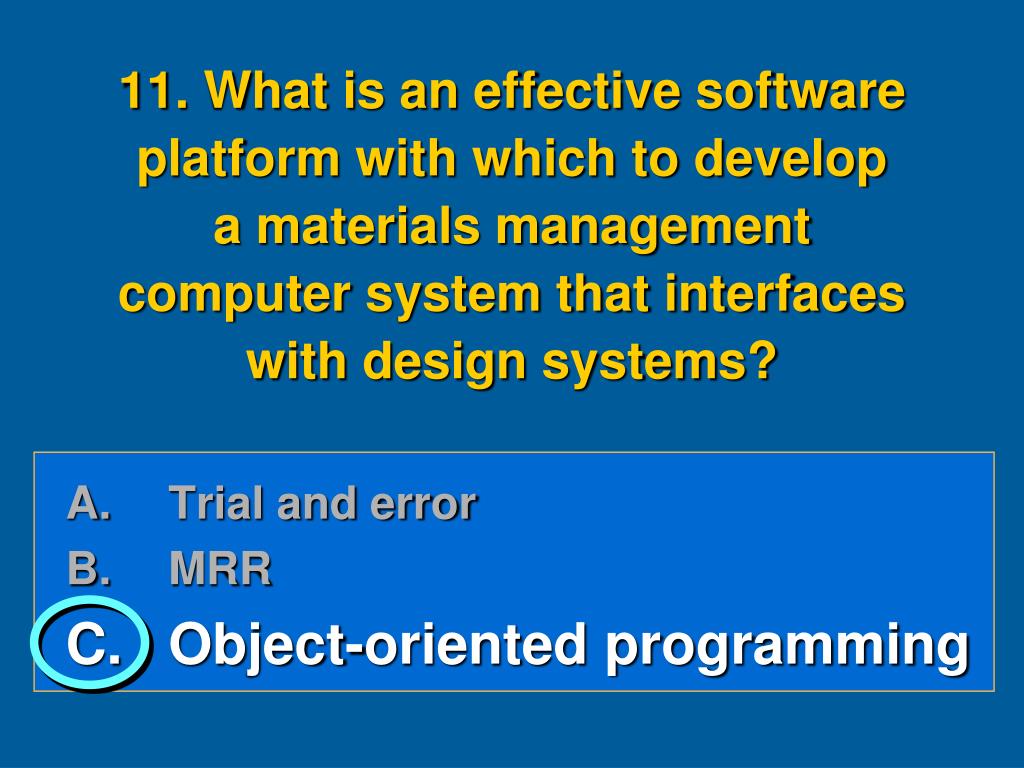 11. What is an effective software platform with which to develop a materials management computer system that interfaces with design systems?

A. Trial and error
B. MRR
C. Object-oriented programming